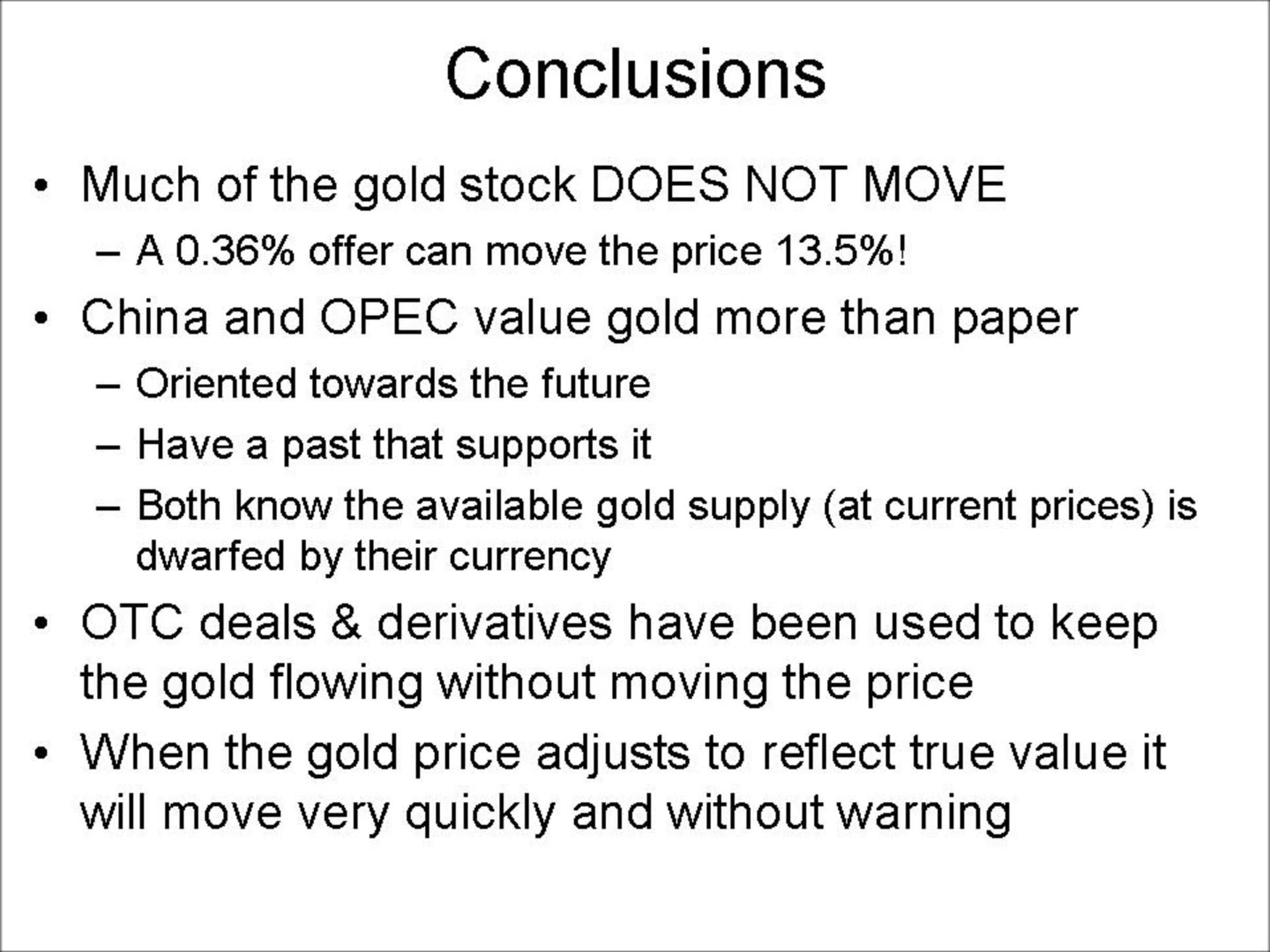 Conclusions

• Much of the gold stock DOES NOT MOVE
– A 0.36% offer can move the price 13.5%!
• China and OPEC value gold more than paper
– Oriented towards the future
– Have a past that supports it
– Both know the available gold supply (at current prices) is dwarfed by their currency
• OTC deals & derivatives have been used to keep the gold flowing without moving the price
• When the gold price adjusts to reflect true value it will move very quickly and without warning